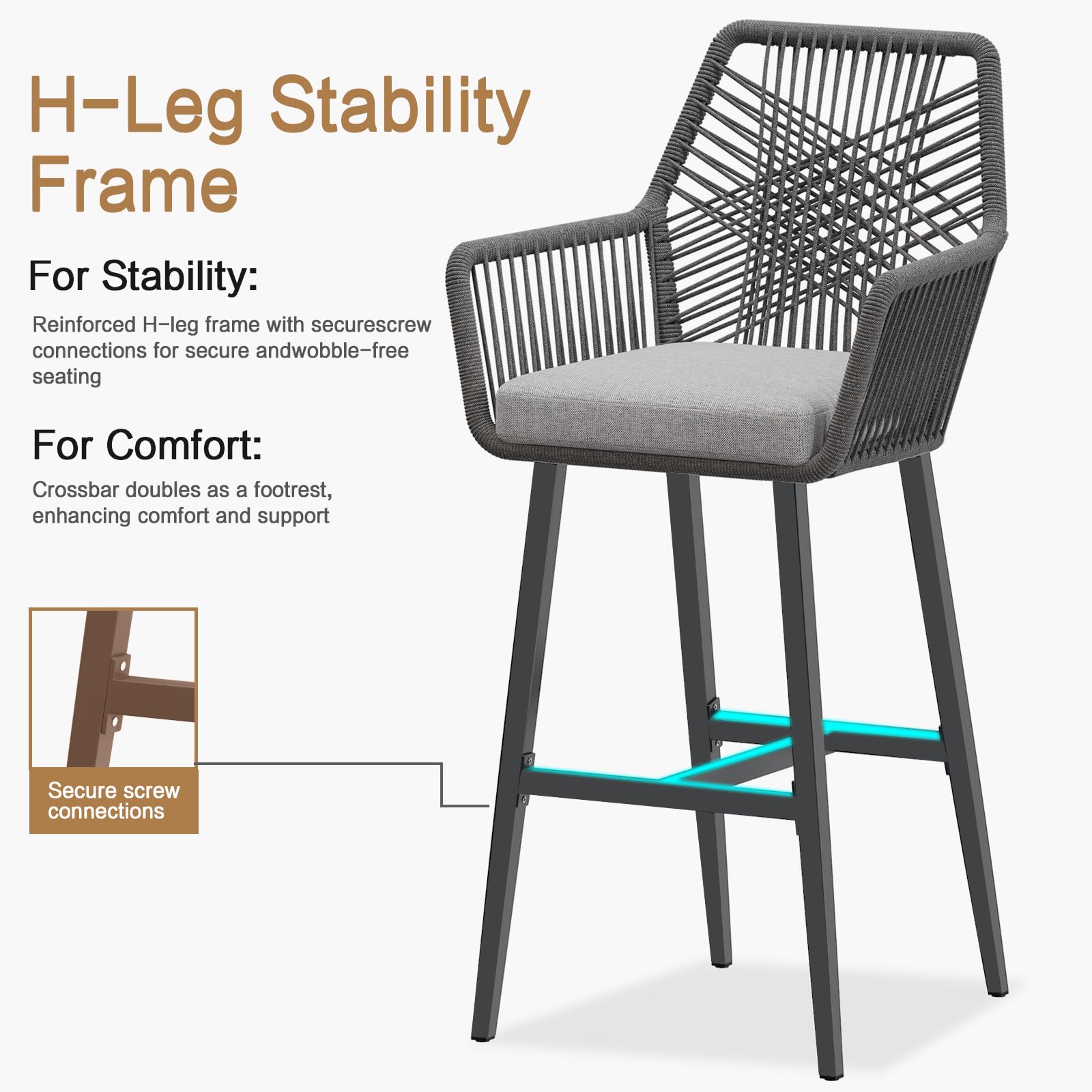 H-Leg Stability Frame

For Stability:

Reinforced H-leg frame with securescrew connections for secure andwobble-free seating

For Comfort:

Crossbar doubles as a footrest, enhancing comfort and support

Secure screw connections